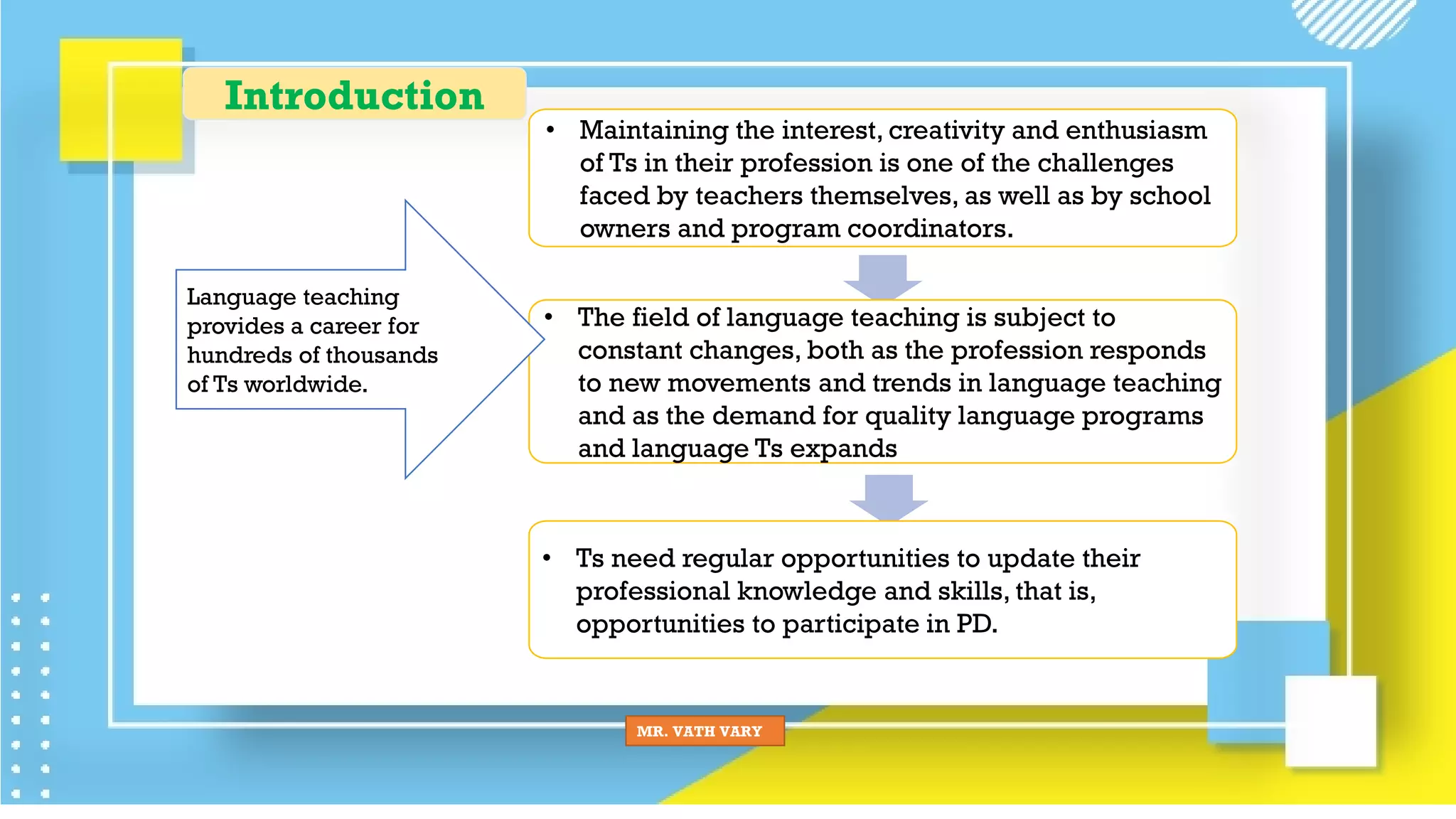 Introduction

Language teaching provides a career for hundreds of thousands of Ts worldwide.

• Maintaining the interest, creativity and enthusiasm of Ts in their profession is one of the challenges faced by teachers themselves, as well as by school owners and program coordinators.

• The field of language teaching is subject to constant changes, both as the profession responds to new movements and trends in language teaching and as the demand for quality language programs and language Ts expands

• Ts need regular opportunities to update their professional knowledge and skills, that is, opportunities to participate in PD.

MR. VATH VARY